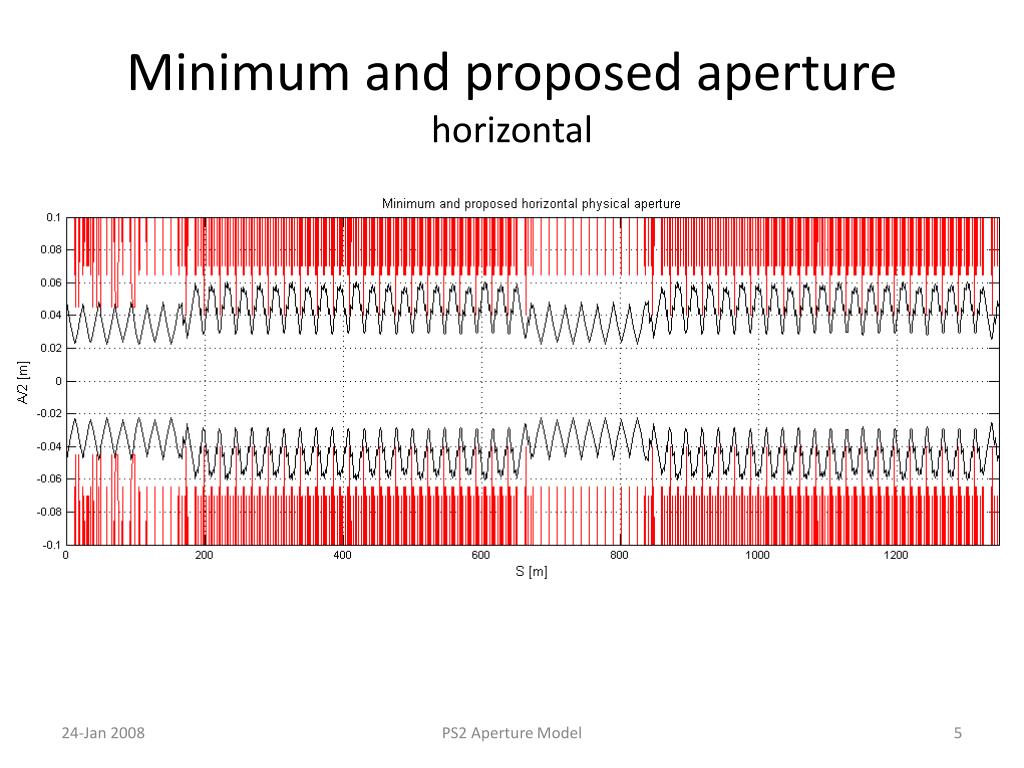 Minimum and proposed aperture
horizontal

Minimum and proposed horizontal physical aperture

0.1
0.08
0.06
0.04
0.02
0
-0.02
-0.04
-0.06
-0.08
-0.1

A/2 [m]

0
200
400
600
800
1000
1200

S [m]

24-Jan 2008

PS2 Aperture Model

5